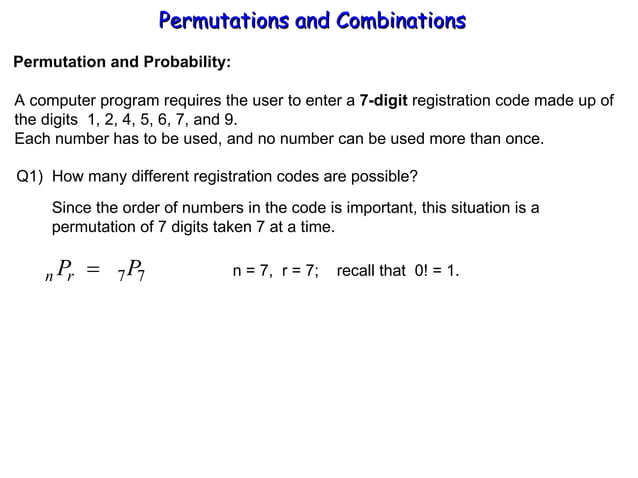 Permutations and Combinations

Permutation and Probability:

A computer program requires the user to enter a 7-digit registration code made up of the digits 1, 2, 4, 5, 6, 7, and 9.
Each number has to be used, and no number can be used more than once.

Q1) How many different registration codes are possible?

Since the order of numbers in the code is important, this situation is a permutation of 7 digits taken 7 at a time.

${}_nP_r = {}_7P_7$ n = 7, r = 7; recall that 0! = 1.